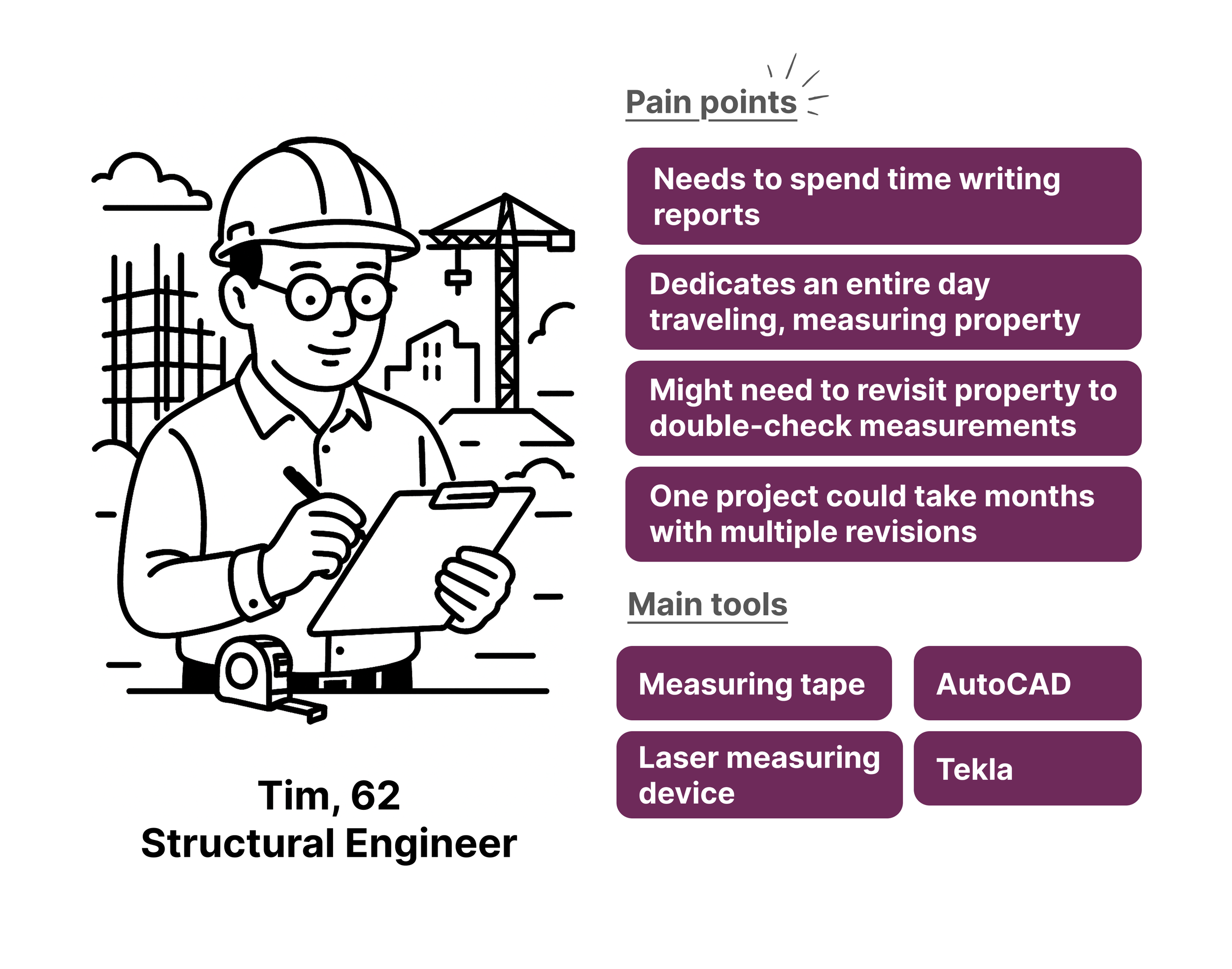 Tim, 62
Structural Engineer

Pain points

Needs to spend time writing reports

Dedicates an entire day traveling, measuring property

Might need to revisit property to double-check measurements

One project could take months with multiple revisions

Main tools

Measuring tape

AutoCAD

Laser measuring device

Tekla